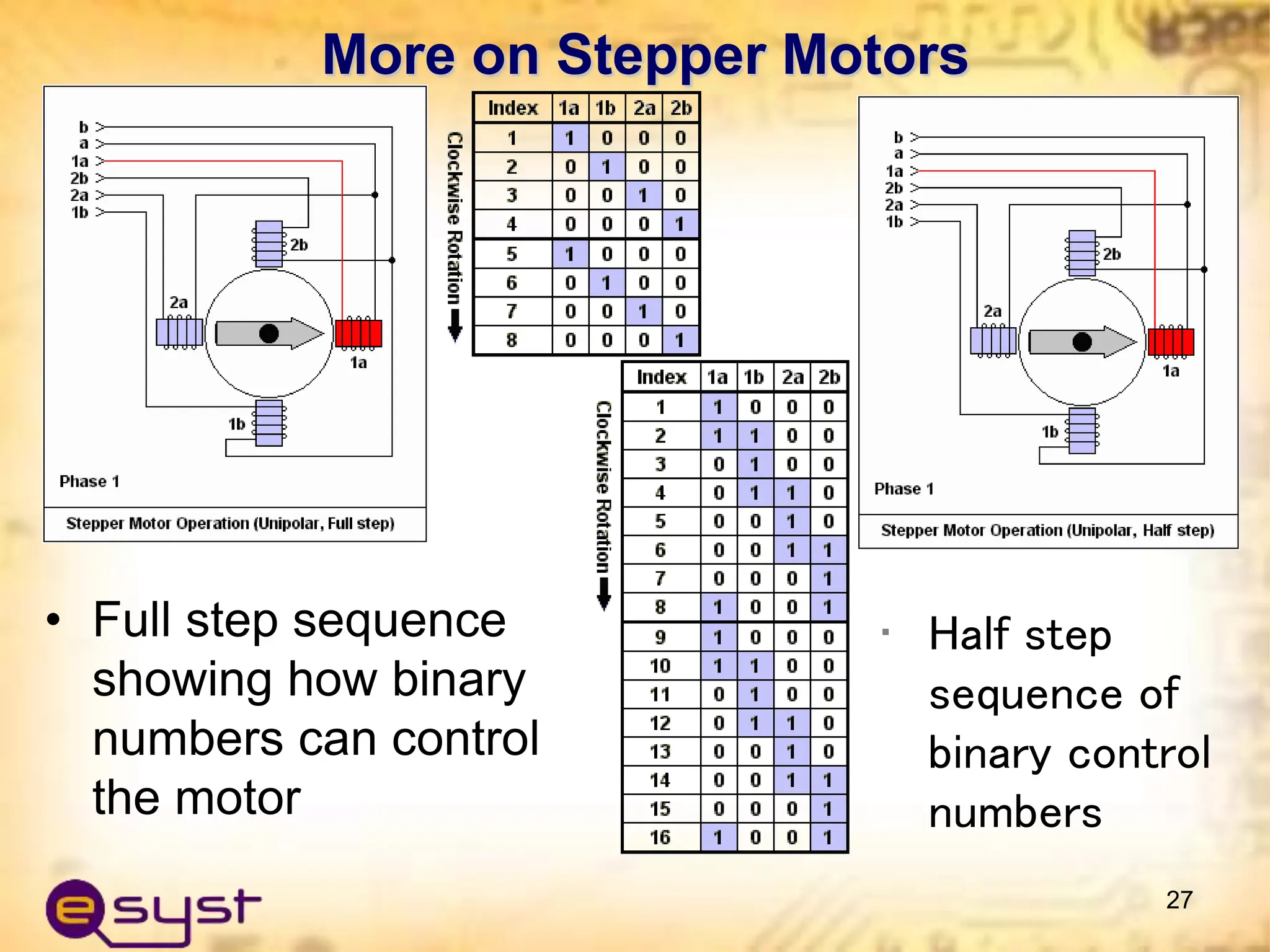 More on Stepper Motors

b
a
1a
2b
2a
1b
2b
2a
1a
1b
Phase 1
Stepper Motor Operation (Unipolar, Full step)

Clockwise Rotation

| Index | 1a | 1b | 2a | 2b |
|---|---|---|---|---|
| 1 | 1 | 0 | 0 | 0 |
| 2 | 0 | 1 | 0 | 0 |
| 3 | 0 | 0 | 1 | 0 |
| 4 | 0 | 0 | 0 | 1 |
| 5 | 1 | 0 | 0 | 0 |
| 6 | 0 | 1 | 0 | 0 |
| 7 | 0 | 0 | 1 | 0 |
| 8 | 0 | 0 | 0 | 1 |

Clockwise Rotation

| Index | 1a | 1b | 2a | 2b |
|---|---|---|---|---|
| 1 | 1 | 0 | 0 | 0 |
| 2 | 1 | 1 | 0 | 0 |
| 3 | 0 | 1 | 0 | 0 |
| 4 | 0 | 1 | 1 | 0 |
| 5 | 0 | 0 | 1 | 0 |
| 6 | 0 | 0 | 1 | 1 |
| 7 | 0 | 0 | 0 | 1 |
| 8 | 1 | 0 | 0 | 1 |
| 9 | 1 | 0 | 0 | 0 |
| 10 | 1 | 1 | 0 | 0 |
| 11 | 0 | 1 | 0 | 0 |
| 12 | 0 | 1 | 1 | 0 |
| 13 | 0 | 0 | 1 | 0 |
| 14 | 0 | 0 | 1 | 1 |
| 15 | 0 | 0 | 0 | 1 |
| 16 | 1 | 0 | 0 | 1 |

b
a
1a
2b
2a
1b
2b
2a
1a
1b
Phase 1
Stepper Motor Operation (Unipolar, Half step)

• Full step sequence showing how binary numbers can control the motor

▪ Half step sequence of binary control numbers

esyst

27